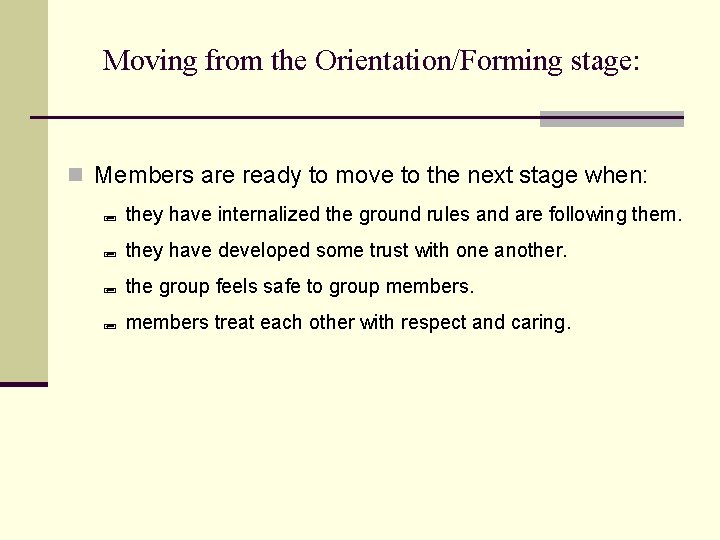 Moving from the Orientation/Forming stage:

Members are ready to move to the next stage when:

they have internalized the ground rules and are following them.

they have developed some trust with one another.

the group feels safe to group members.

members treat each other with respect and caring.